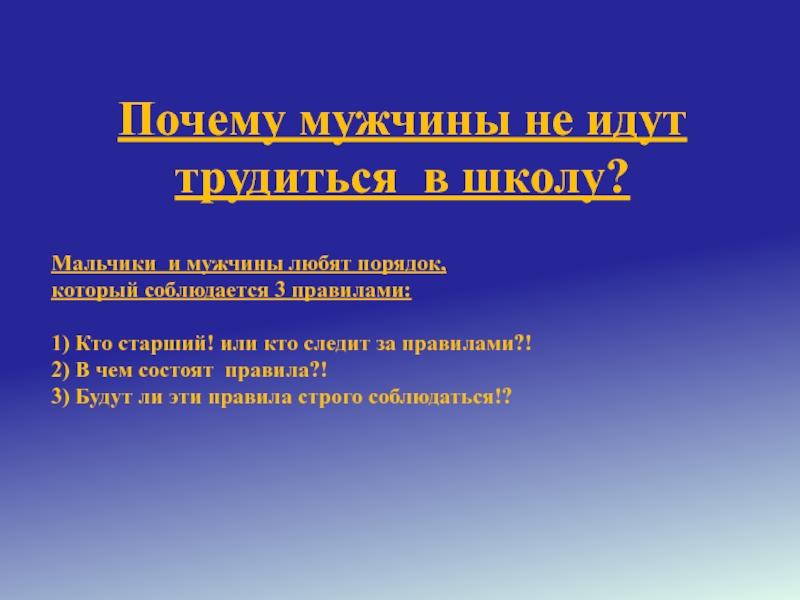 Почему мужчины не идут трудиться в школу?

Мальчики и мужчины любят порядок, который соблюдается 3 правилами:

1) Кто старший! или кто следит за правилами?!
2) В чем состоят правила?!
3) Будут ли эти правила строго соблюдаться!?